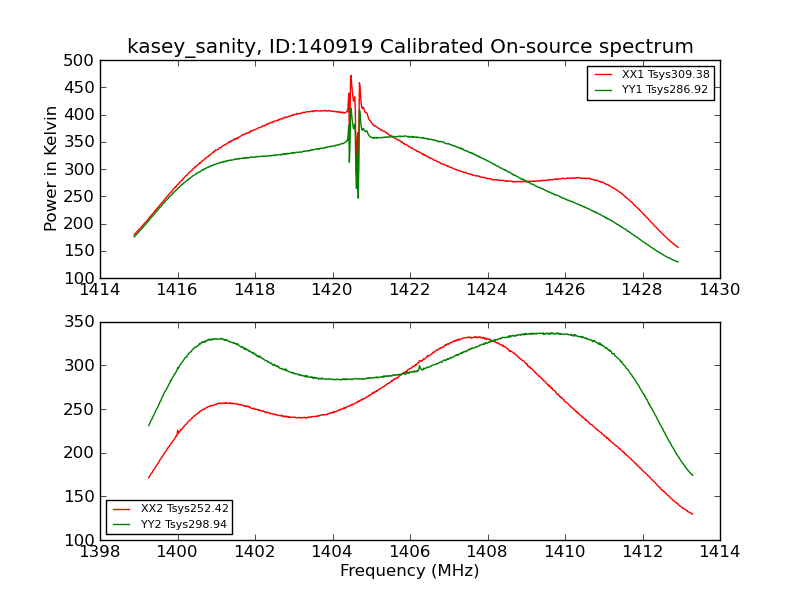 kasey_sanity, ID:140919 Calibrated On-source spectrum

XX1 Tsys309.38
YY1 Tsys286.92

Power in Kelvin

500
450
400
350
300
250
200
150
100

1414 1416 1418 1420 1422 1424 1426 1428 1430

350
300
250
200
150
100

XX2 Tsys252.42
YY2 Tsys298.94

1398 1400 1402 1404 1406 1408 1410 1412 1414

Frequency (MHz)